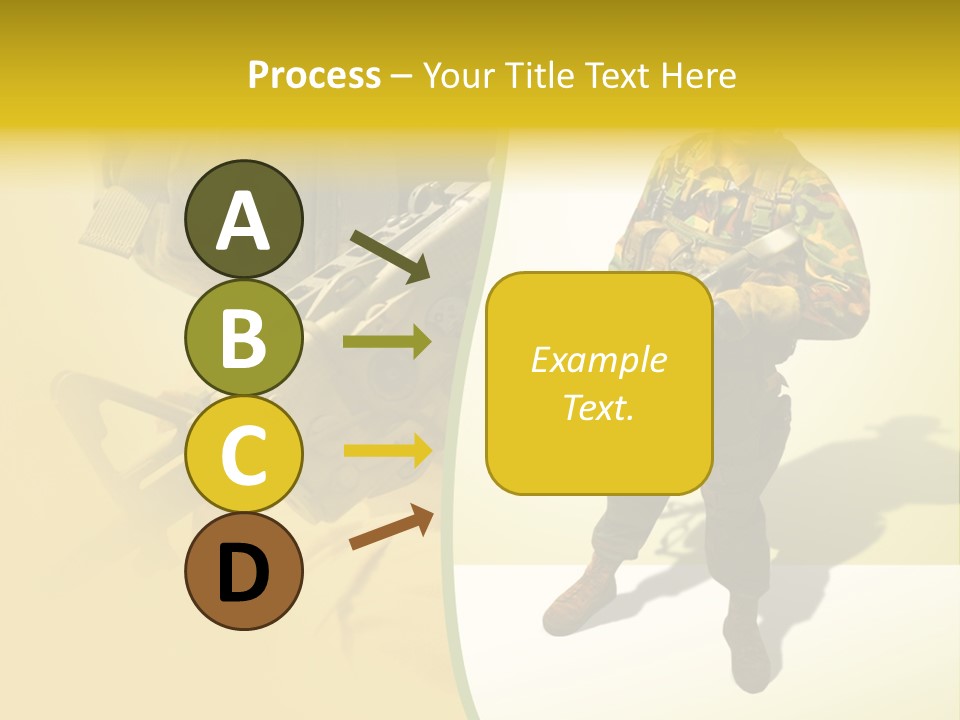 Process – Your Title Text Here

A

B

C

D

Example Text.